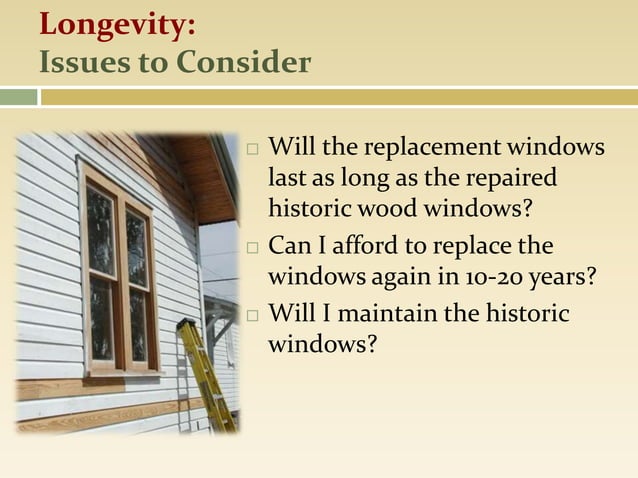 Longevity:
Issues to Consider

□ Will the replacement windows last as long as the repaired historic wood windows?

□ Can I afford to replace the windows again in 10-20 years?

□ Will I maintain the historic windows?